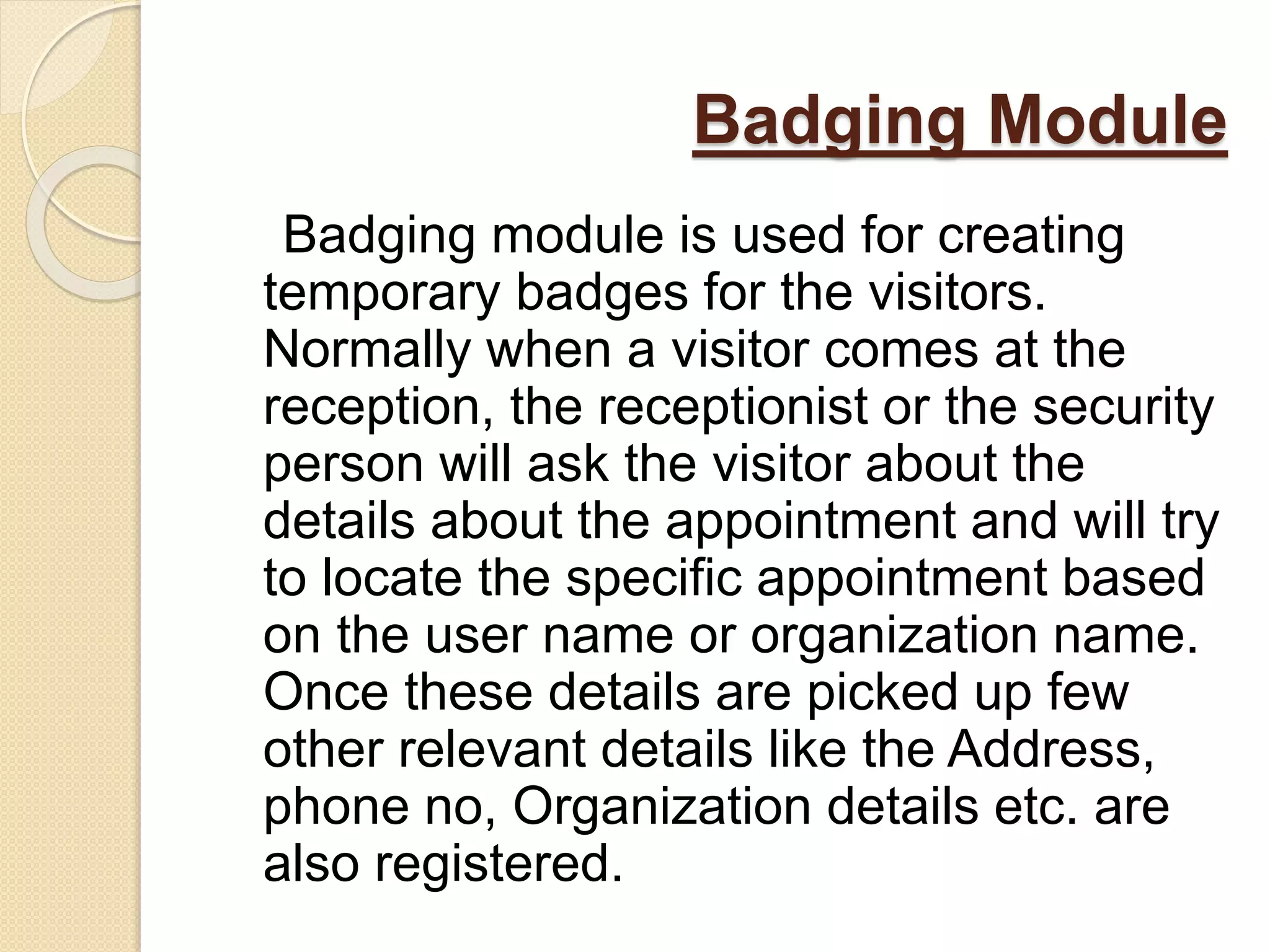 Badging Module

Badging module is used for creating temporary badges for the visitors. Normally when a visitor comes at the reception, the receptionist or the security person will ask the visitor about the details about the appointment and will try to locate the specific appointment based on the user name or organization name. Once these details are picked up few other relevant details like the Address, phone no, Organization details etc. are also registered.